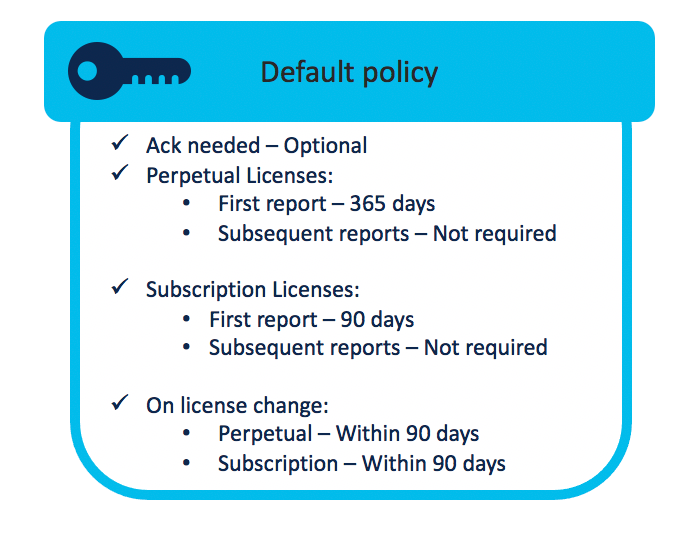 Default policy

✓ Ack needed – Optional
✓ Perpetual Licenses:
• First report – 365 days
• Subsequent reports – Not required

✓ Subscription Licenses:
• First report – 90 days
• Subsequent reports – Not required

✓ On license change:
• Perpetual – Within 90 days
• Subscription – Within 90 days